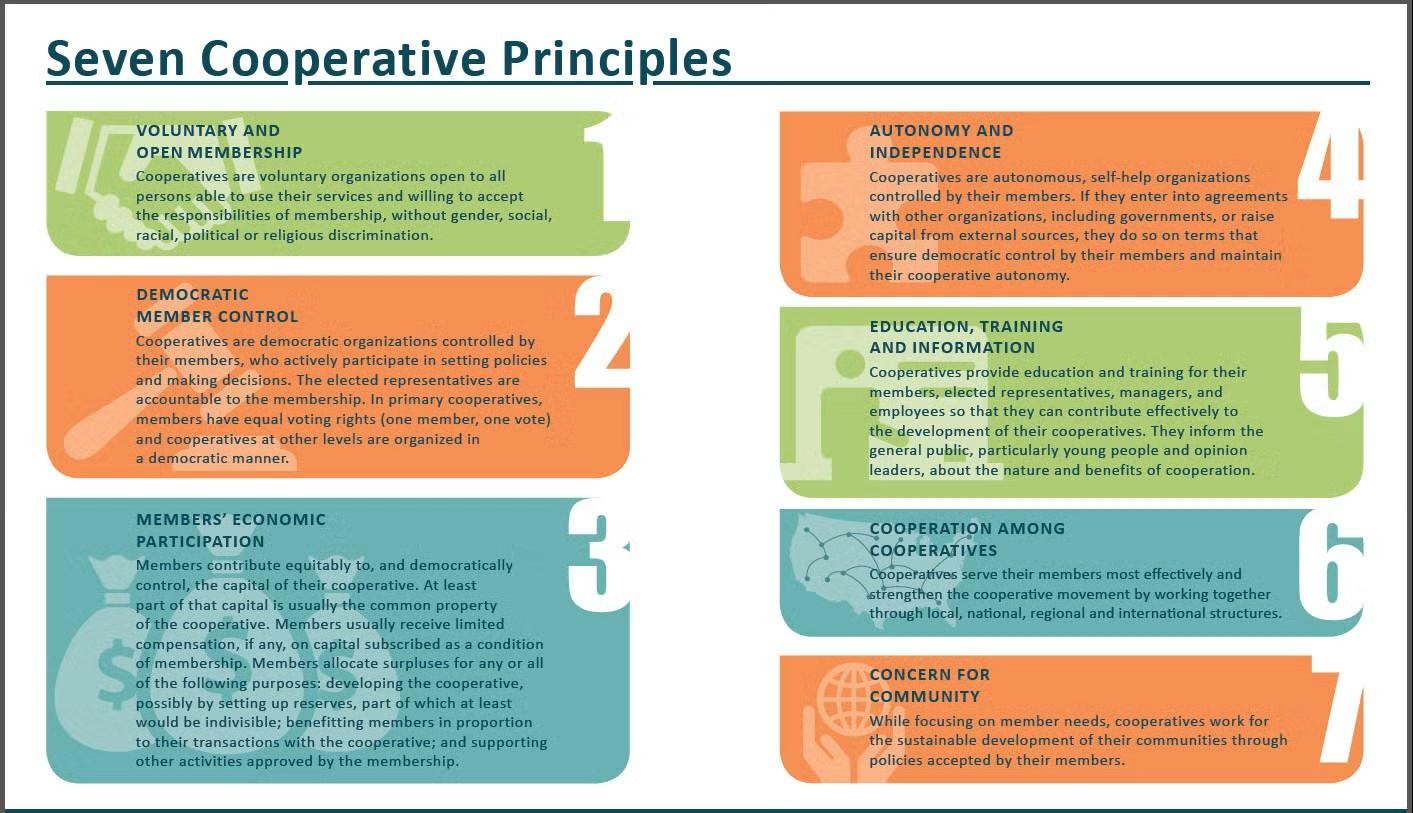 Seven Cooperative Principles

VOLUNTARY AND OPEN MEMBERSHIP

1

Cooperatives are voluntary organizations open to all persons able to use their services and willing to accept the responsibilities of membership, without gender, social, racial, political or religious discrimination.

DEMOCRATIC MEMBER CONTROL

2

Cooperatives are democratic organizations controlled by their members, who actively participate in setting policies and making decisions. The elected representatives are accountable to the membership. In primary cooperatives, members have equal voting rights (one member, one vote) and cooperatives at other levels are organized in a democratic manner.

MEMBERS' ECONOMIC PARTICIPATION

3

Members contribute equitably to, and democratically control, the capital of their cooperative. At least part of that capital is usually the common property of the cooperative. Members usually receive limited compensation, if any, on capital subscribed as a condition of membership. Members allocate surpluses for any or all of the following purposes: developing the cooperative, possibly by setting up reserves, part of which at least would be indivisible; benefitting members in proportion to their transactions with the cooperative; and supporting other activities approved by the membership.

AUTONOMY AND INDEPENDENCE

4

Cooperatives are autonomous, self-help organizations controlled by their members. If they enter into agreements with other organizations, including governments, or raise capital from external sources, they do so on terms that ensure democratic control by their members and maintain their cooperative autonomy.

EDUCATION, TRAINING AND INFORMATION

5

Cooperatives provide education and training for their members, elected representatives, managers, and employees so that they can contribute effectively to the development of their cooperatives. They inform the general public, particularly young people and opinion leaders, about the nature and benefits of cooperation.

COOPERATION AMONG COOPERATIVES

6

Cooperatives serve their members most effectively and strengthen the cooperative movement by working together through local, national, regional and international structures.

CONCERN FOR COMMUNITY

7

While focusing on member needs, cooperatives work for the sustainable development of their communities through policies accepted by their members.